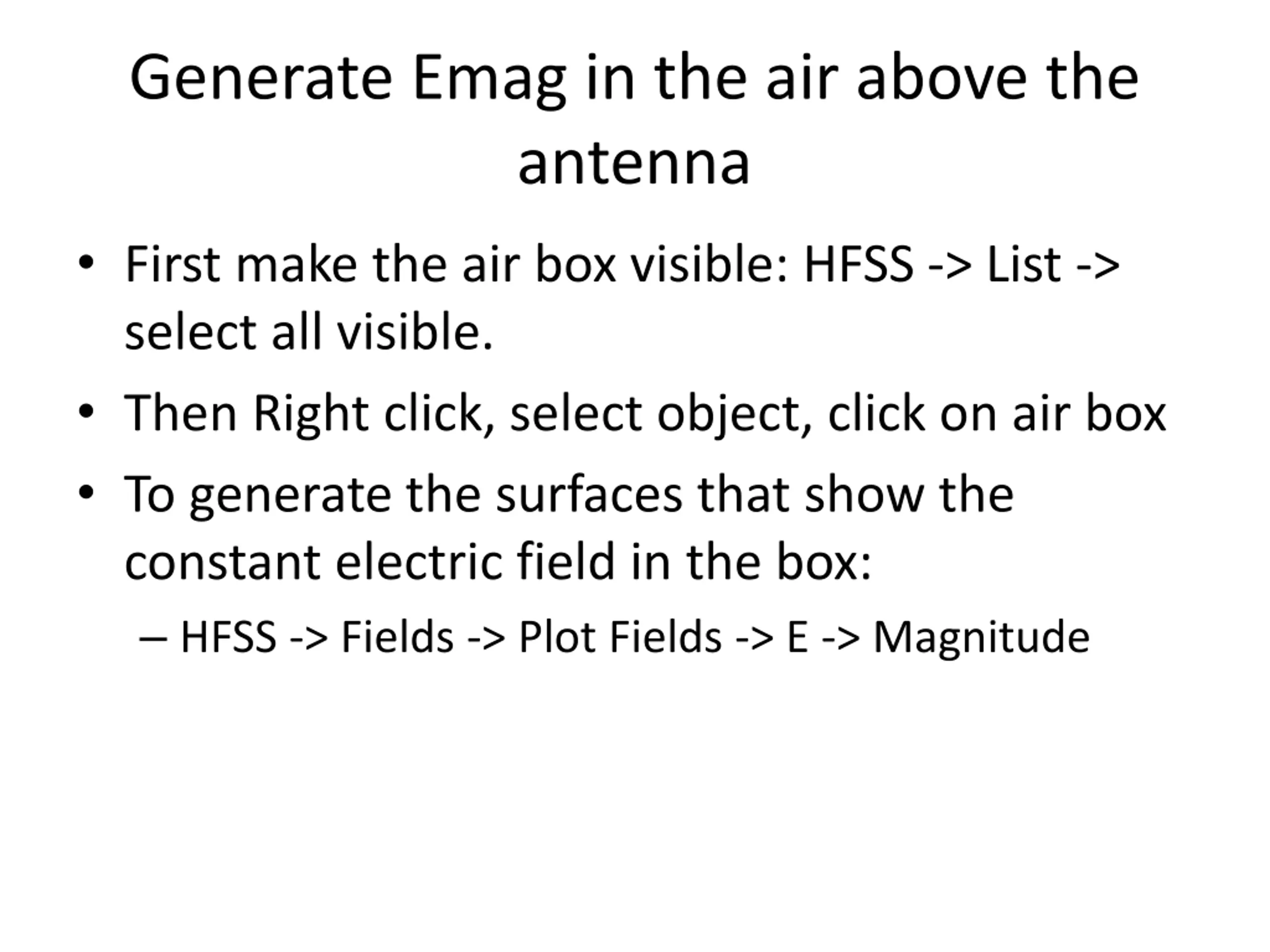 Generate Emag in the air above the antenna

• First make the air box visible: HFSS -> List -> select all visible.

• Then Right click, select object, click on air box

• To generate the surfaces that show the constant electric field in the box:

– HFSS -> Fields -> Plot Fields -> E -> Magnitude